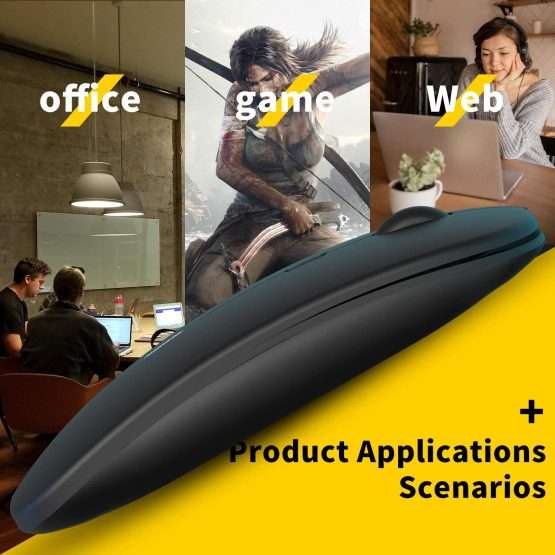 office

game

Web

+

Product Applications Scenarios